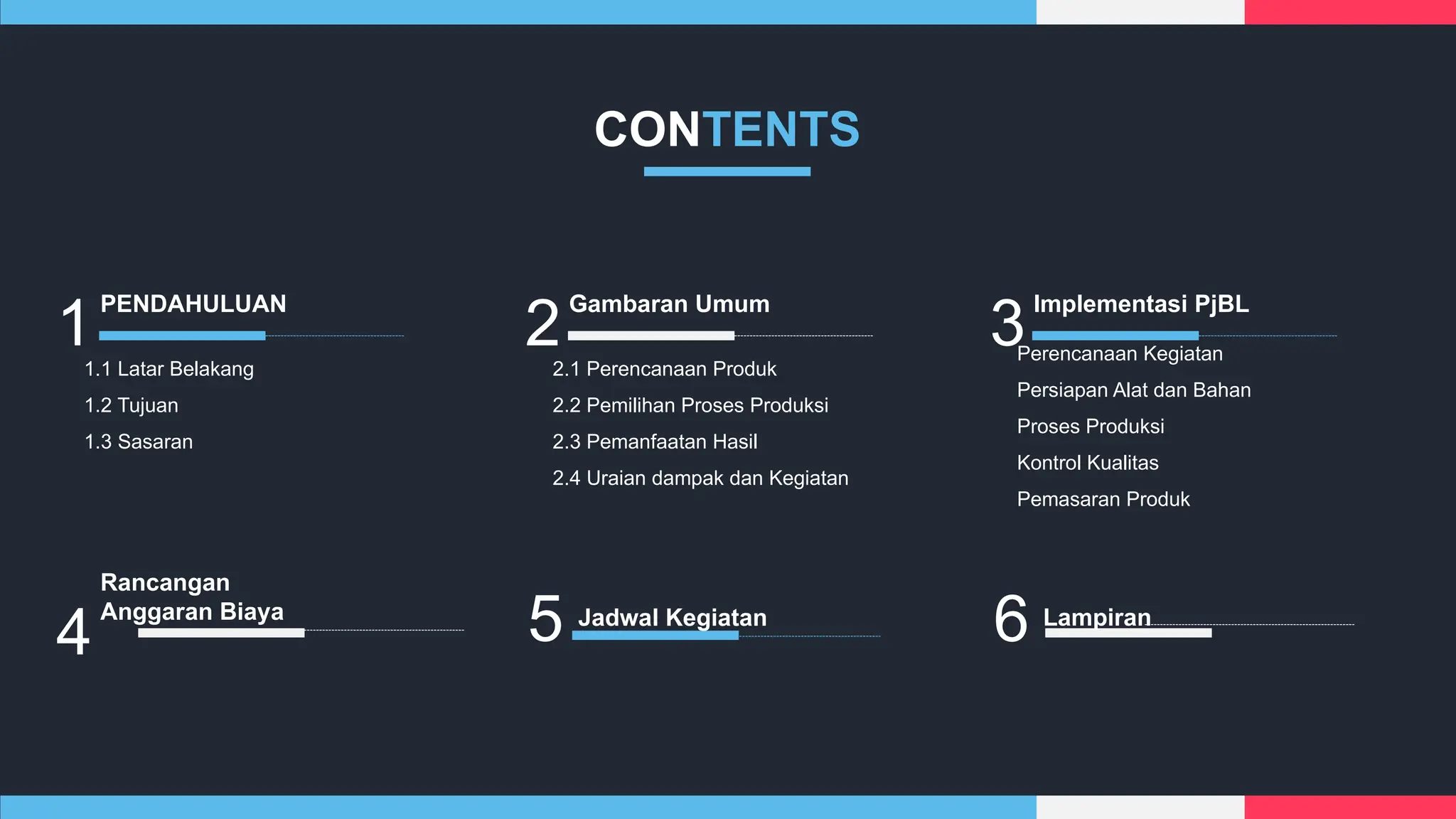 CONTENTS

1 PENDAHULUAN

1.1 Latar Belakang

1.2 Tujuan

1.3 Sasaran

2 Gambaran Umum

2.1 Perencanaan Produk

2.2 Pemilihan Proses Produksi

2.3 Pemanfaatan Hasil

2.4 Uraian dampak dan Kegiatan

3 Implementasi PjBL

Perencanaan Kegiatan

Persiapan Alat dan Bahan

Proses Produksi

Kontrol Kualitas

Pemasaran Produk

4 Rancangan Anggaran Biaya

5 Jadwal Kegiatan

6 Lampiran